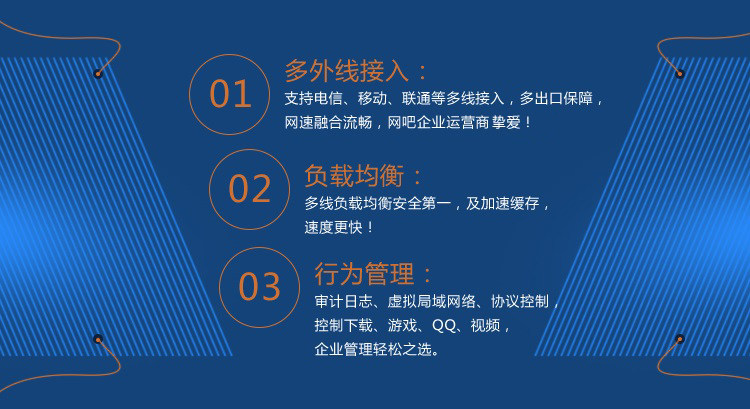 01

多外线接入：

支持电信、移动、联通等多线接入，多出口保障，网速融合流畅，网吧企业运营商 挚爱！

02

负载均衡：

多线负载均衡安全第一，及加速缓存，速度更快！

03

行为管理：

审计日志、虚拟局域网络、协议控制，控制下载、游戏、QQ、视频，企业管理轻松之选。